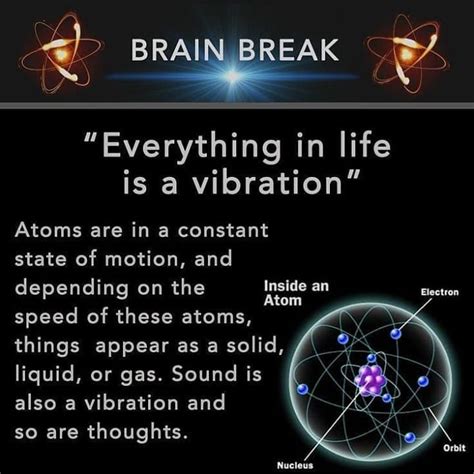 BRAIN BREAK

"Everything in life is a vibration"

Atoms are in a constant state of motion, and depending on the speed of these atoms, things appear as a solid, liquid, or gas. Sound is also a vibration and so are thoughts.

Inside an Atom

Electron

Orbit

Nucleus